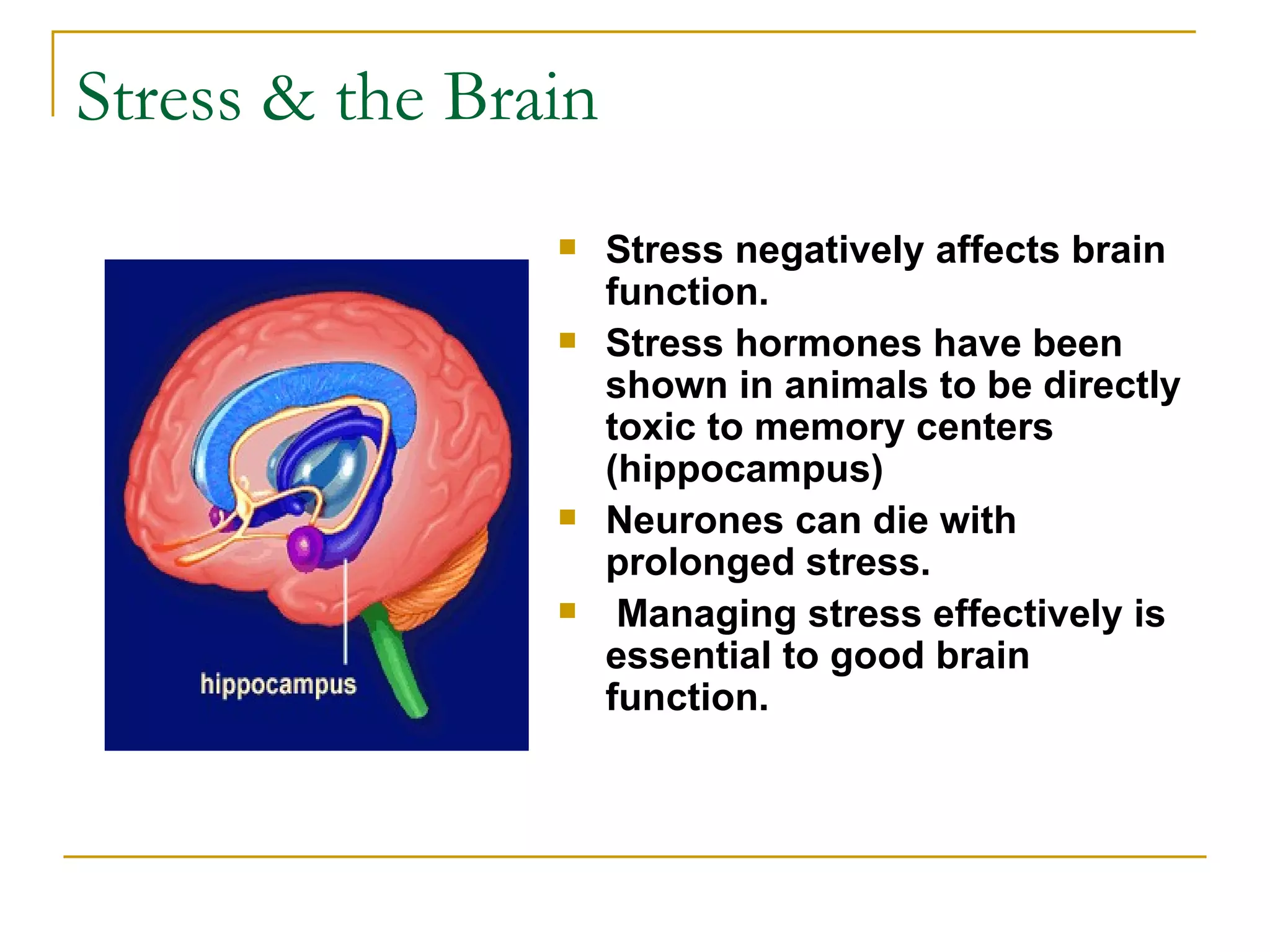 Stress & the Brain

hippocampus

- Stress negatively affects brain function.
- Stress hormones have been shown in animals to be directly toxic to memory centers (hippocampus)
- Neurones can die with prolonged stress.
- Managing stress effectively is essential to good brain function.